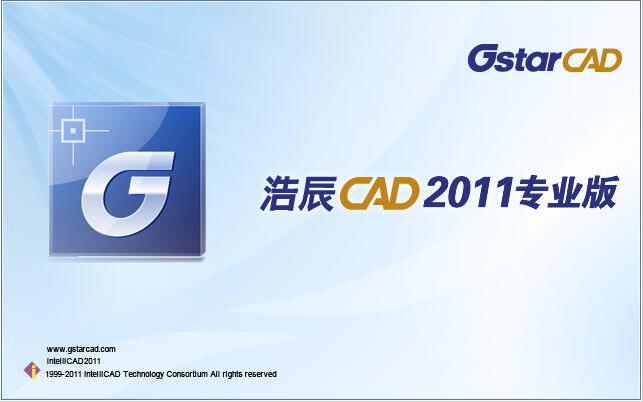 GstarCAD

G

浩辰CAD 2011专业版

www.gstarcad.com
IntelliCAD2011
1999-2011 IntelliCAD Technology Consortium All rights reserved